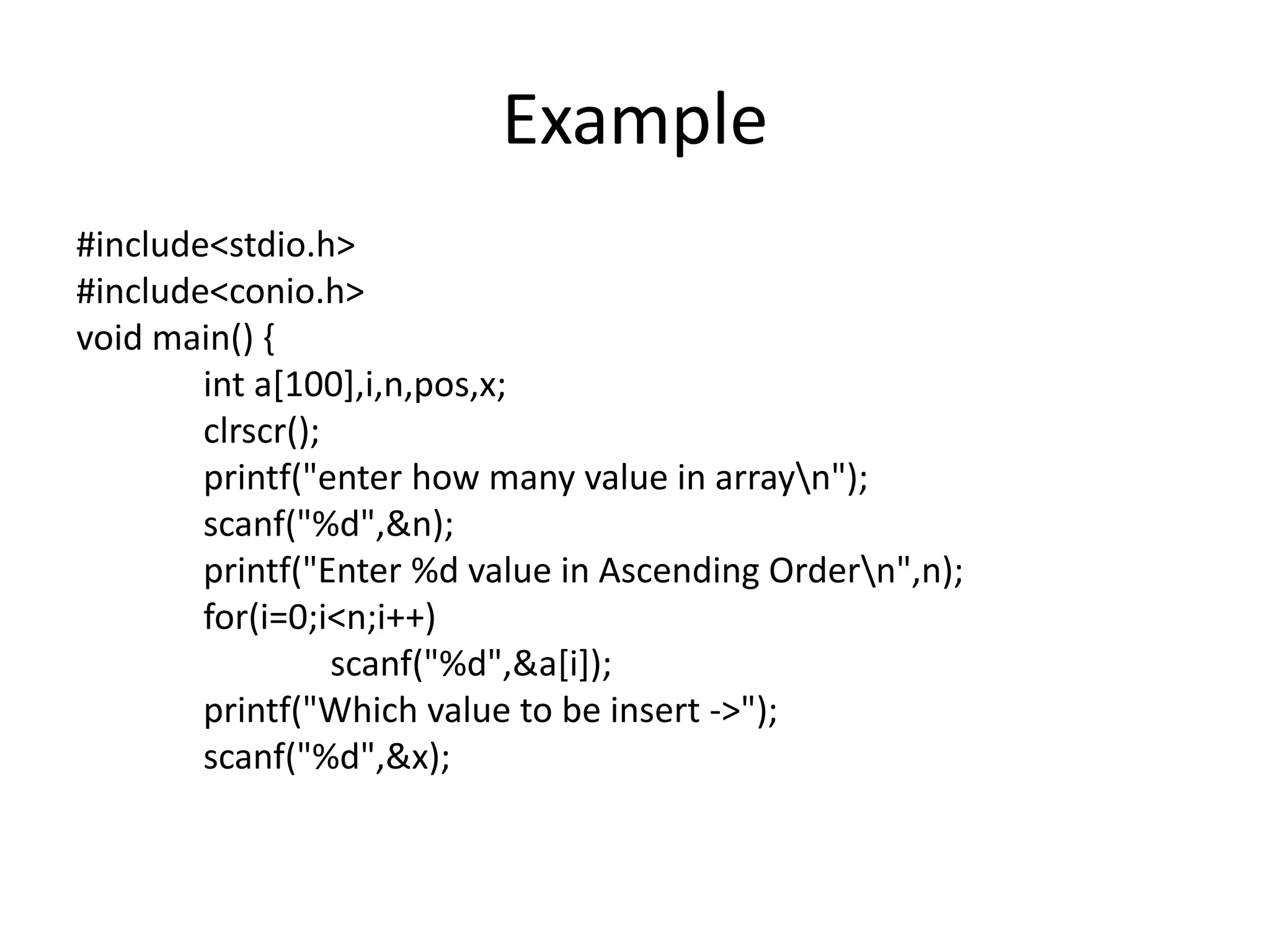 Example

#include<stdio.h>
#include<conio.h>
void main() {
int a[100],i,n,pos,x;
clrscr();
printf("enter how many value in array\n");
scanf("%d",&n);
printf("Enter %d value in Ascending Order\n",n);
for(i=0;i<n;i++)
scanf("%d",&a[i]);
printf("Which value to be insert ->");
scanf("%d",&x);